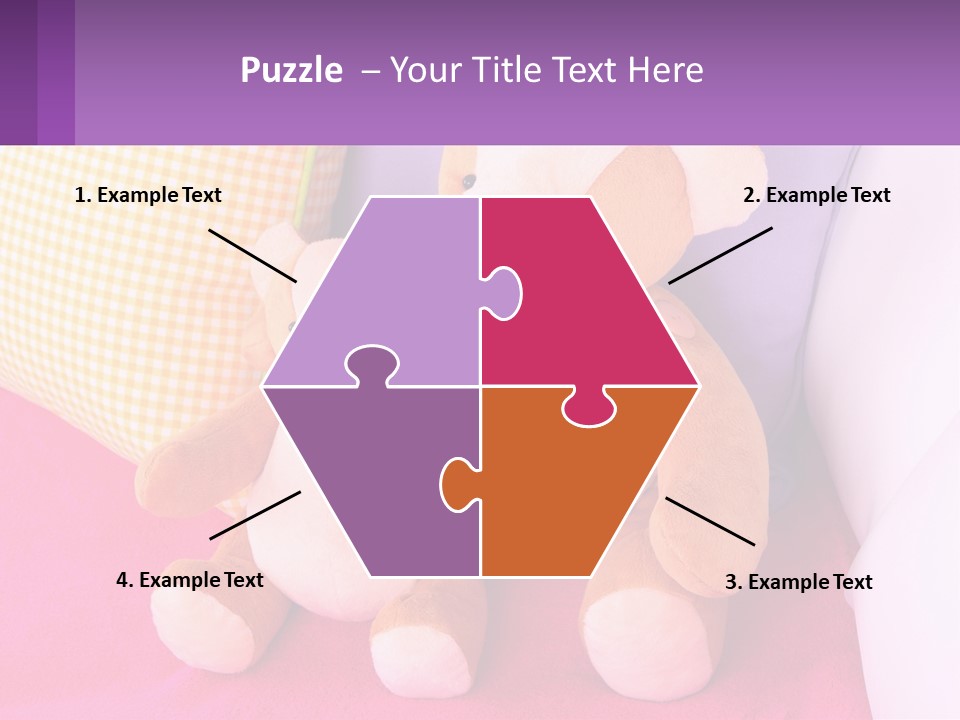 Puzzle – Your Title Text Here

1. Example Text

2. Example Text

4. Example Text

3. Example Text